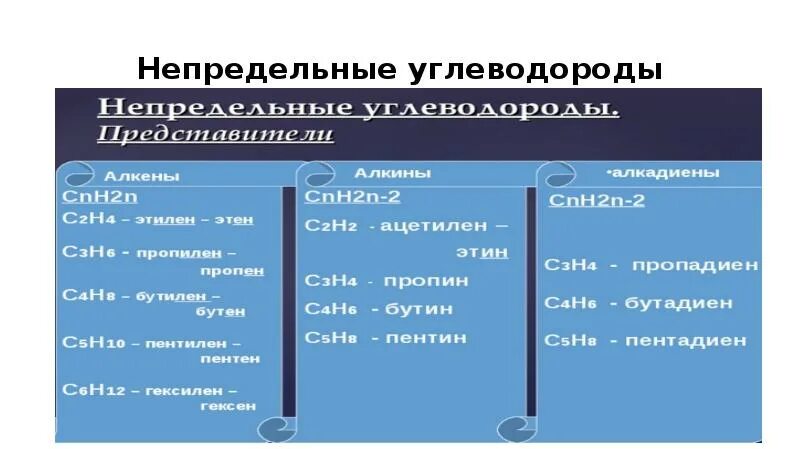 Непредельные углеводороды

Непредельные углеводороды.
Представители

Алкены
$C_nH_{2n}$
$C_2H_4$ – этилен – этен
$C_3H_6$ - пропилен – пропен
$C_4H_8$ - бутилен – бутен
$C_5H_{10}$ – пентилен – пентен
$C_6H_{12}$ – гексилен – гексен

Алкины
$C_nH_{2n-2}$
$C_2H_2$ - ацетилен – этин
$C_3H_4$ - пропин
$C_4H_6$ - бутин
$C_5H_8$ - пентин

•алкадиены
$C_nH_{2n-2}$
$C_3H_4$ - пропадиен
$C_4H_6$ - бутадиен
$C_5H_8$ - пентадиен